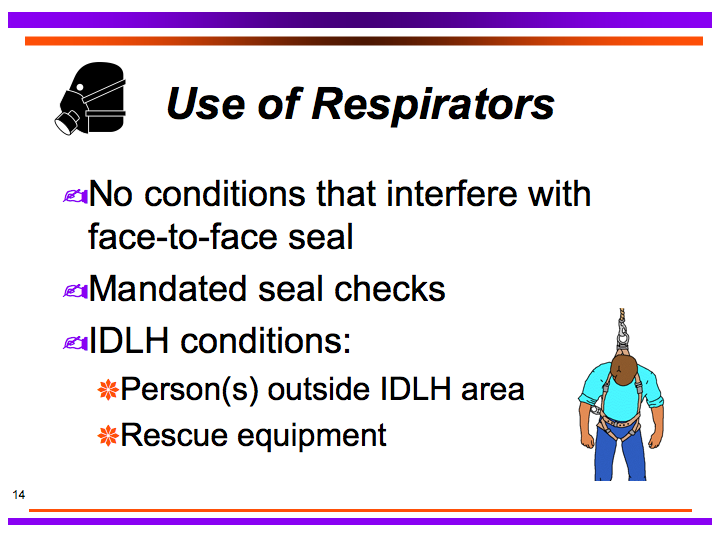 Use of Respirators

No conditions that interfere with face-to-face seal

Mandated seal checks

IDLH conditions:

Person(s) outside IDLH area

Rescue equipment

14